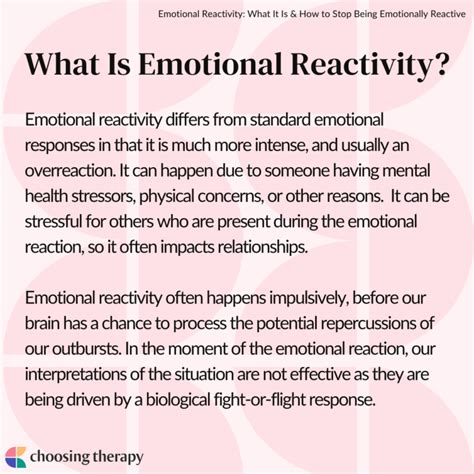 Emotional Reactivity: What It Is & How to Stop Being Emotionally Reactive

What Is Emotional Reactivity?

Emotional reactivity differs from standard emotional responses in that it is much more intense, and usually an overreaction. It can happen due to someone having mental health stressors, physical concerns, or other reasons. It can be stressful for others who are present during the emotional reaction, so it often impacts relationships.

Emotional reactivity often happens impulsively, before our brain has a chance to process the potential repercussions of our outbursts. In the moment of the emotional reaction, our interpretations of the situation are not effective as they are being driven by a biological fight-or-flight response.

choosing therapy